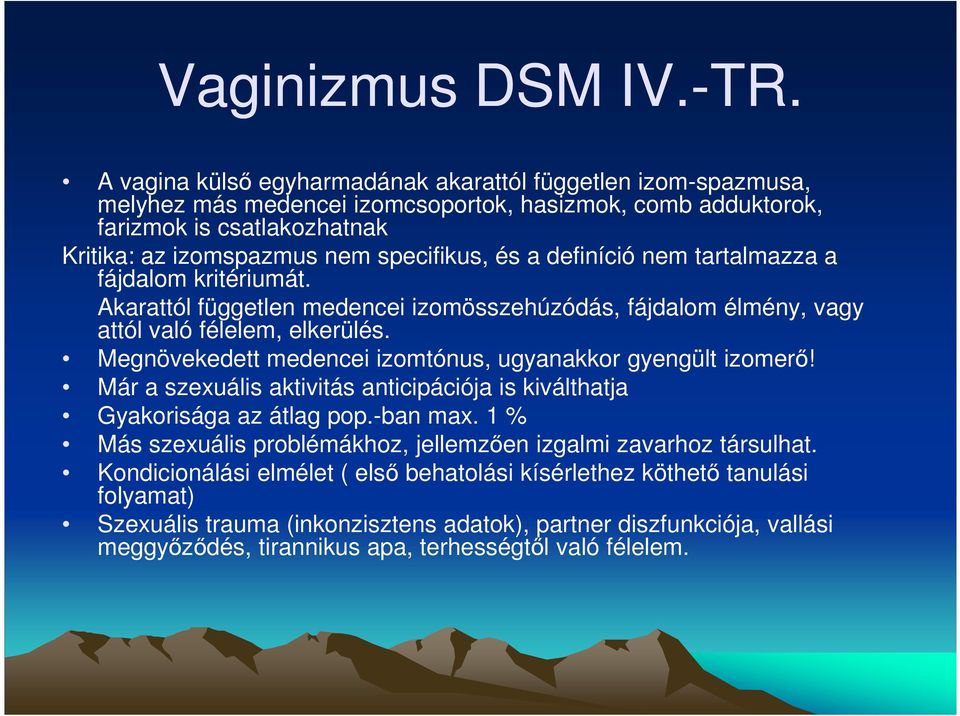 Vaginizmus DSM IV.-TR.

• A vagina külső egyharmadának akarattól független izom-spazmusa, melyhez más medencei izomcsoportok, hasizmok, comb adduktorok, farizmok is csatlakozhatnak

Kritika: az izomspazmus nem specifikus, és a definíció nem tartalmazza a fájdalom kritériumát.

Akarattól független medencei izomösszehúzódás, fájdalom élmény, vagy attól való félelem, elkerülés.

• Megnövekedett medencei izomtónus, ugyanakkor gyengült izomerő!
• Már a szexuális aktivitás anticipációja is kiválthatja
• Gyakorisága az átlag pop.-ban max. 1 %
• Más szexuális problémákhoz, jellemzően izgalmi zavarhoz társulhat.
• Kondicionálási elmélet ( első behatolási kísérlethez köthető tanulási folyamat)
• Szexuális trauma (inkonzisztens adatok), partner diszfunkciója, vallási meggyőződés, tirannikus apa, terhességtől való félelem.